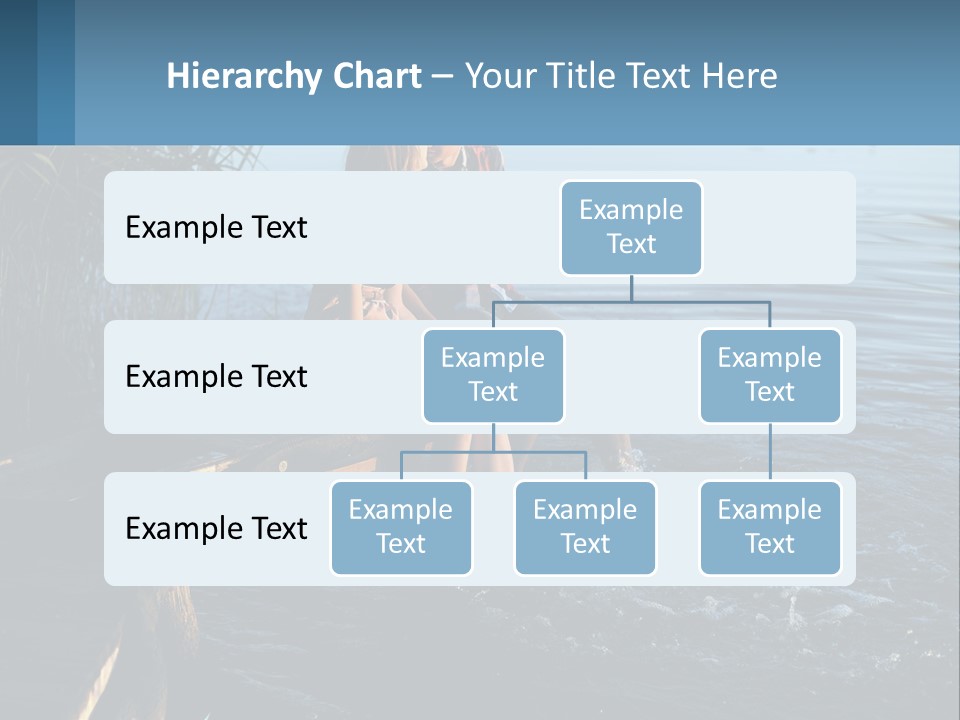 Hierarchy Chart – Your Title Text Here

Example Text

Example Text

Example Text

Example Text

Example Text

Example Text

Example Text

Example Text

Example Text